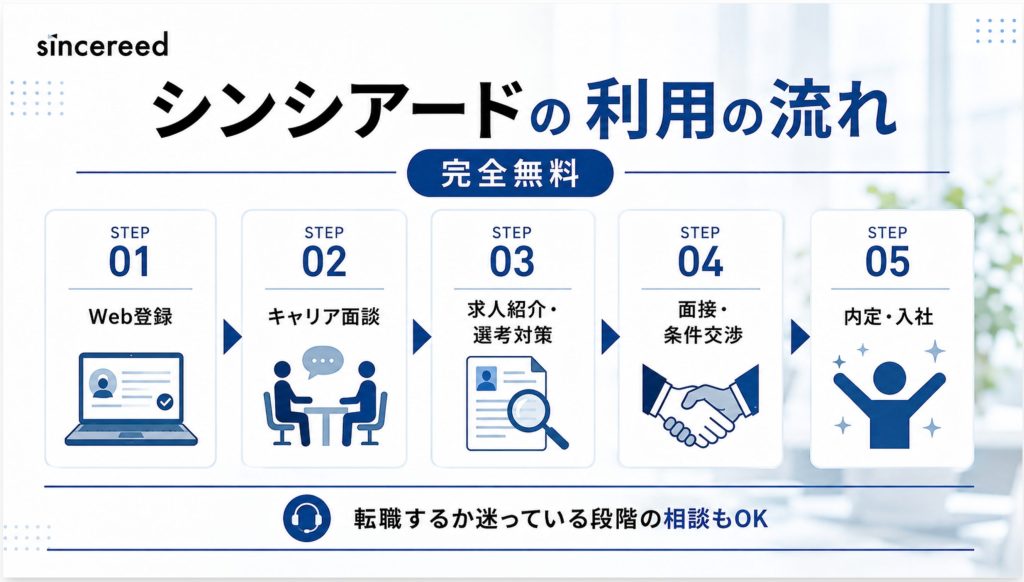 sincereed

シンシアードの利用の流れ

完全無料

STEP
01
Web登録

STEP
02
キャリア面談

STEP
03
求人紹介・選考対策

STEP
04
面接・条件交渉

STEP
05
内定・入社

転職するか迷っている段階の相談もOK